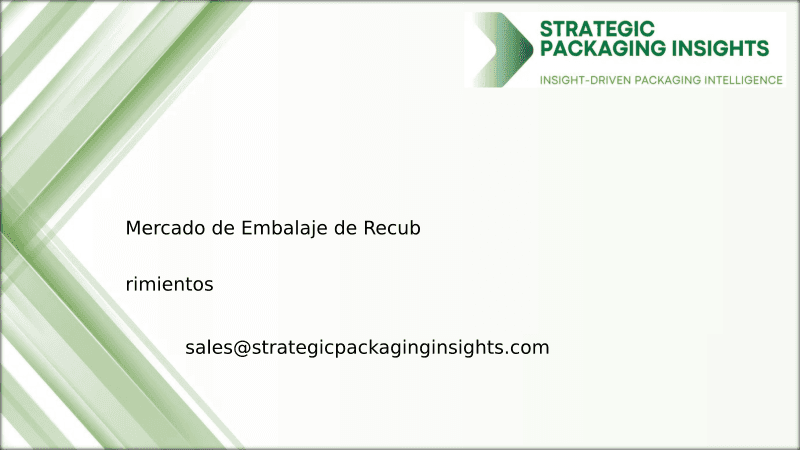 STRATEGIC PACKAGING INSIGHTS
INSIGHT-DRIVEN PACKAGING INTELLIGENCE

Mercado de Embalaje de Recub

rimientos

sales@strategicpackaginginsights.com